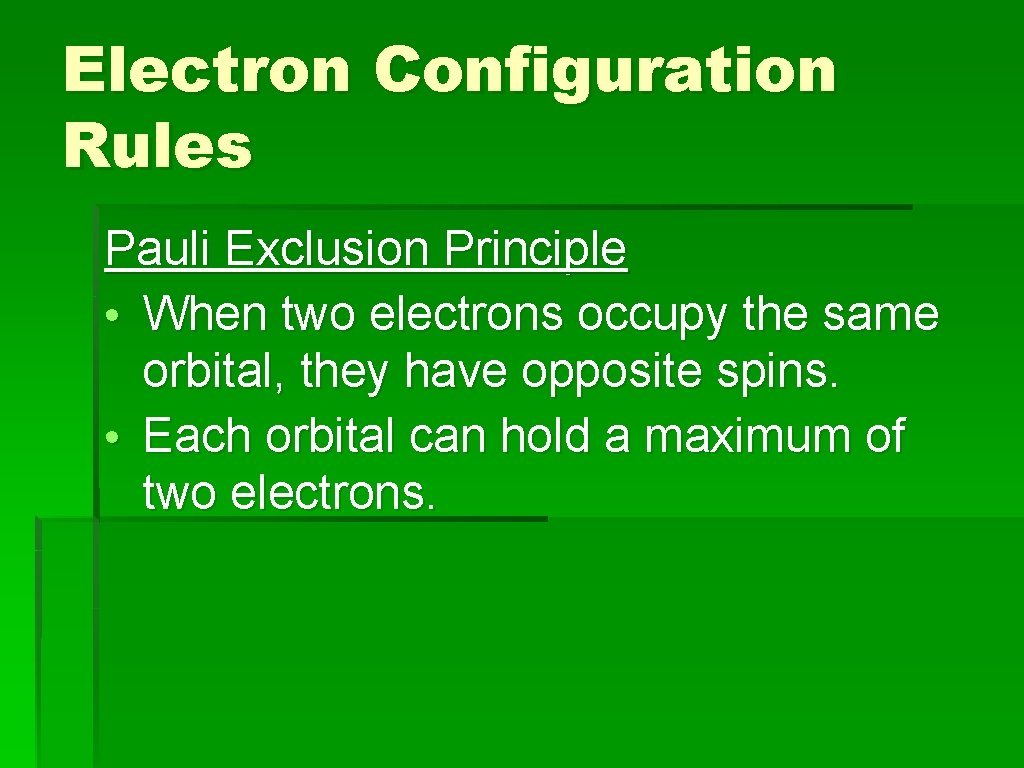 Electron Configuration Rules

Pauli Exclusion Principle
• When two electrons occupy the same orbital, they have opposite spins.
• Each orbital can hold a maximum of two electrons.